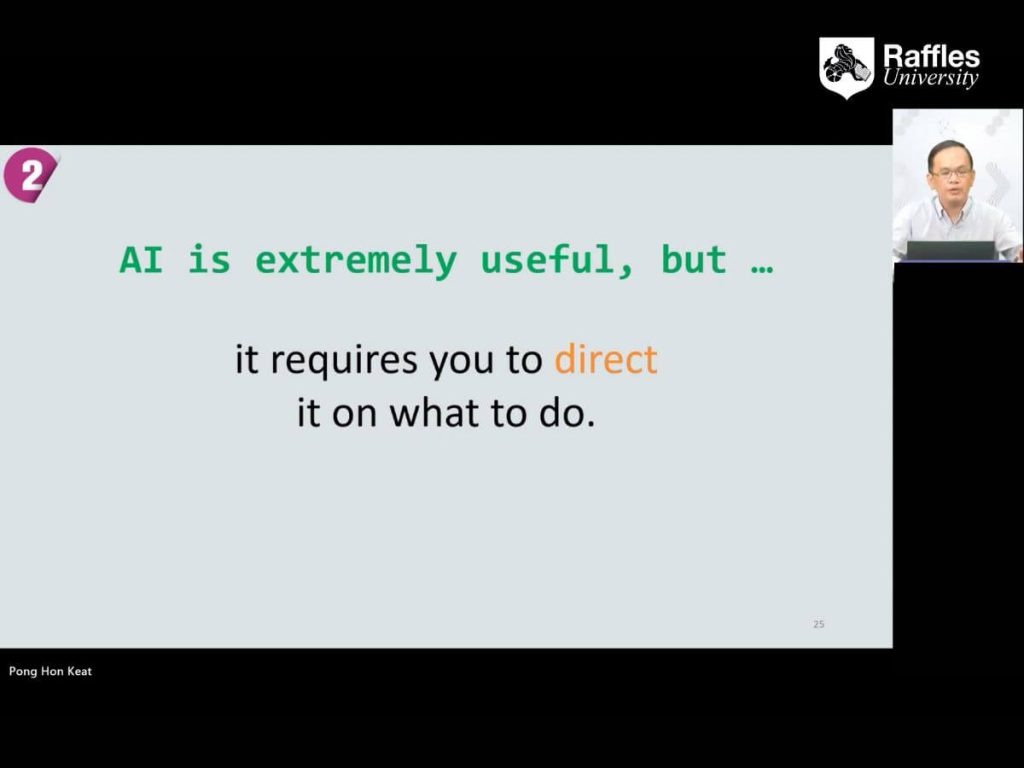 Raffles University

2

AI is extremely useful, but …

it requires you to direct it on what to do.

25

Pong Hon Keat